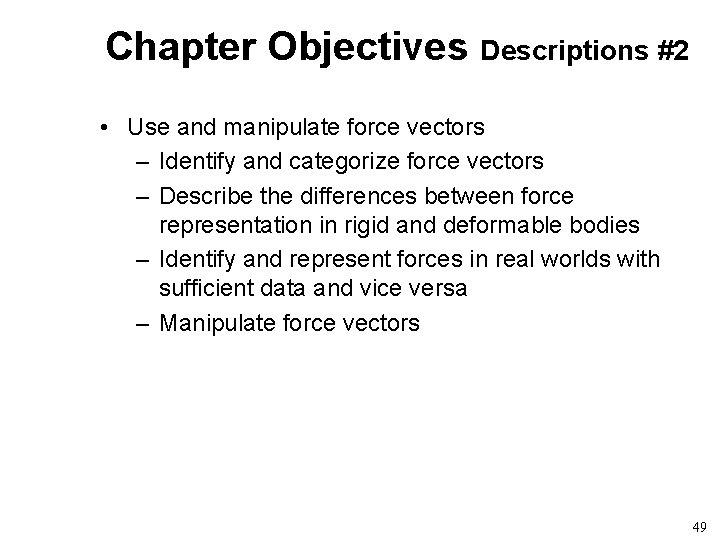 Chapter Objectives Descriptions #2

• Use and manipulate force vectors
  – Identify and categorize force vectors
  – Describe the differences between force representation in rigid and deformable bodies
  – Identify and represent forces in real worlds with sufficient data and vice versa
  – Manipulate force vectors

49